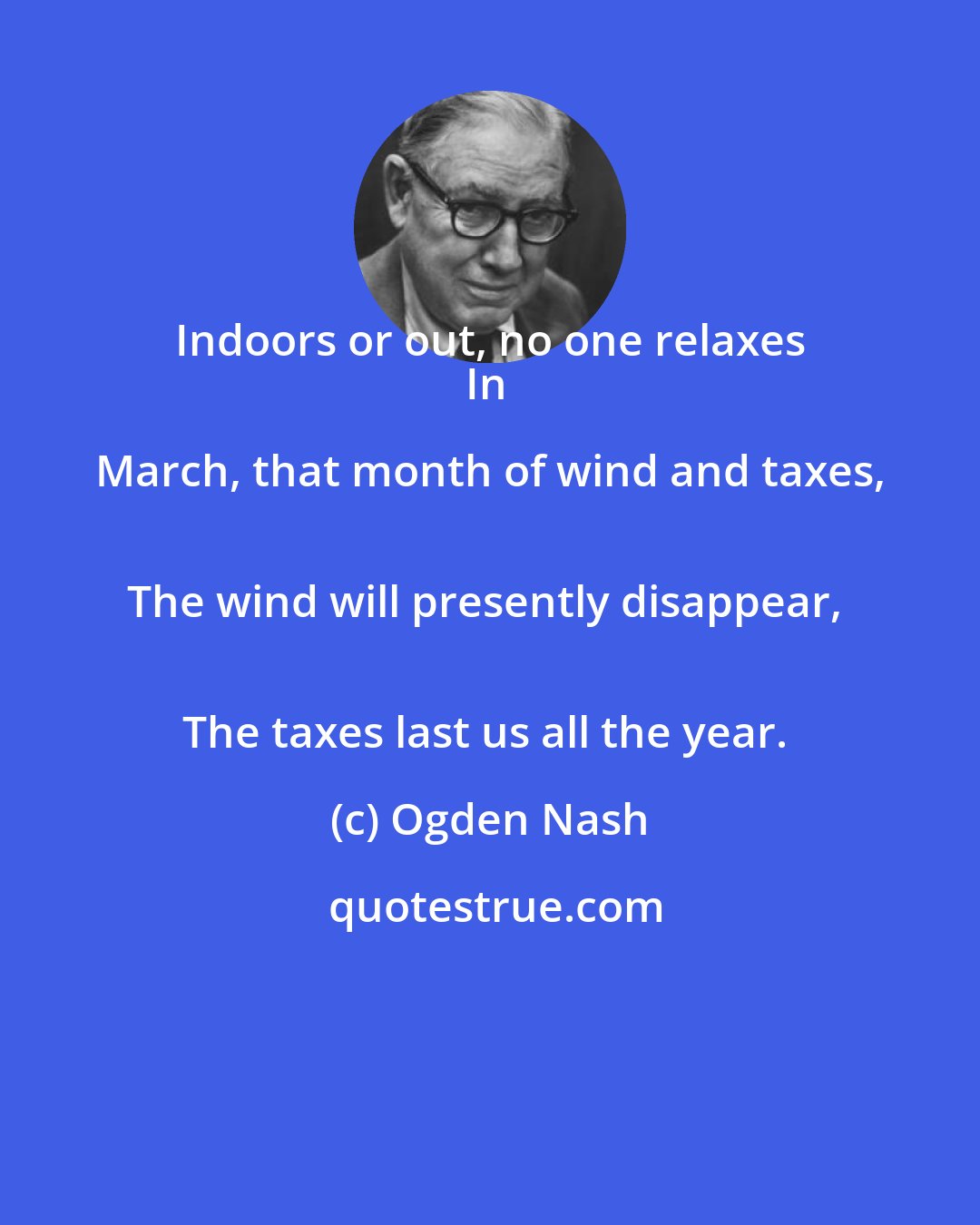 Indoors or out, no one relaxes
In
March, that month of wind and taxes,

The wind will presently disappear,

The taxes last us all the year.

(c) Ogden Nash

quotestrue.com